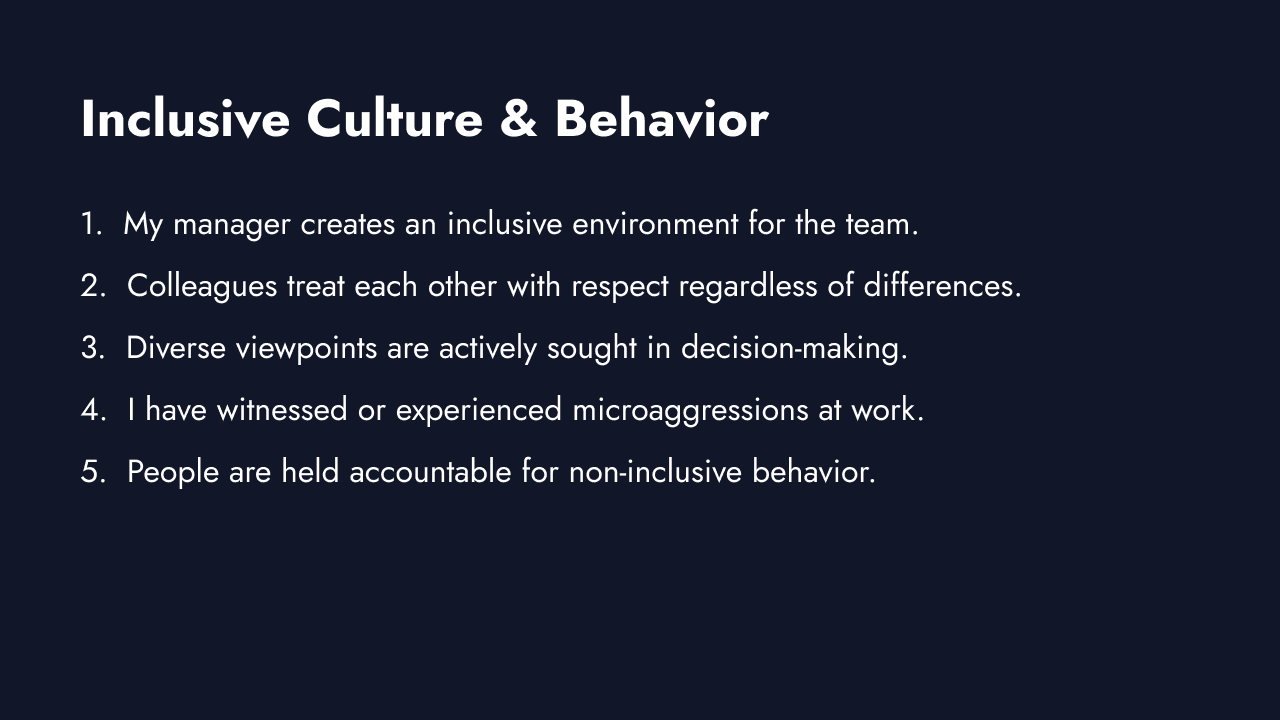 Inclusive Culture & Behavior

1. My manager creates an inclusive environment for the team.
2. Colleagues treat each other with respect regardless of differences.
3. Diverse viewpoints are actively sought in decision-making.
4. I have witnessed or experienced microaggressions at work.
5. People are held accountable for non-inclusive behavior.